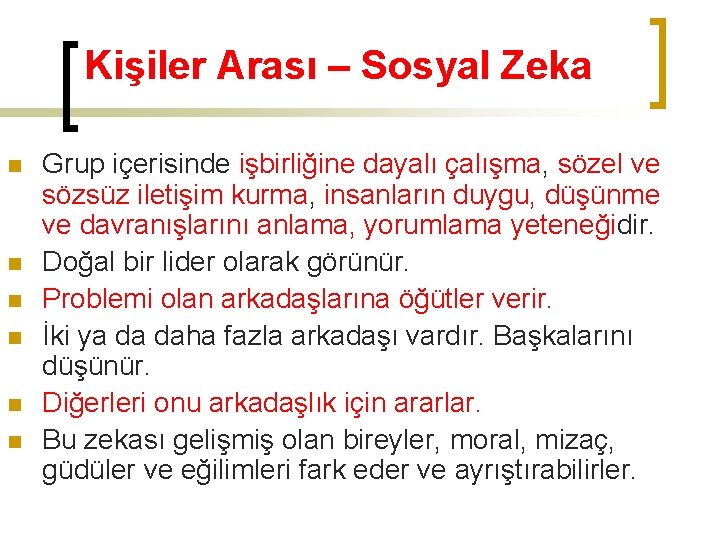 Kişiler Arası – Sosyal Zeka

Grup içerisinde işbirliğine dayalı çalışma, sözel ve sözsüz iletişim kurma, insanların duygu, düşünme ve davranışlarını anlama, yorumlama yeteneğidir.

Doğal bir lider olarak görünür.

Problemi olan arkadaşlarına öğütler verir.

İki ya da daha fazla arkadaşı vardır. Başkalarını düşünür.

Diğerleri onu arkadaşlık için ararlar.

Bu zekası gelişmiş olan bireyler, moral, mizaç, güdüler ve eğilimleri fark eder ve ayrıştırabilirler.